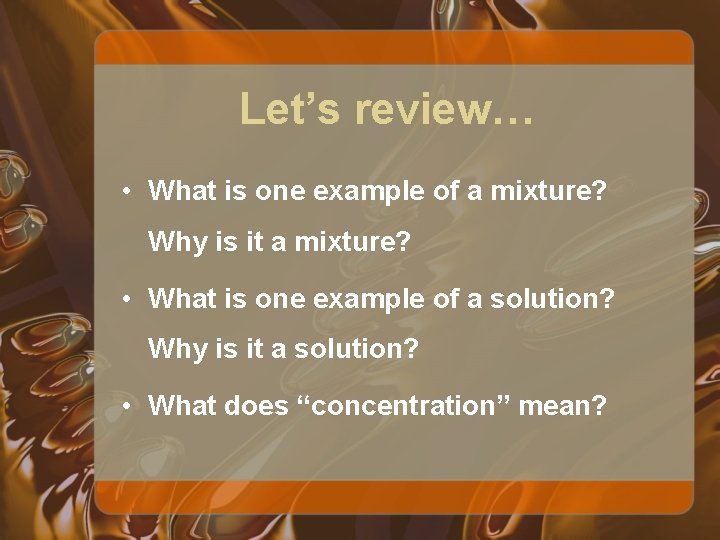 Let’s review…

• What is one example of a mixture? Why is it a mixture?

• What is one example of a solution? Why is it a solution?

• What does “concentration” mean?